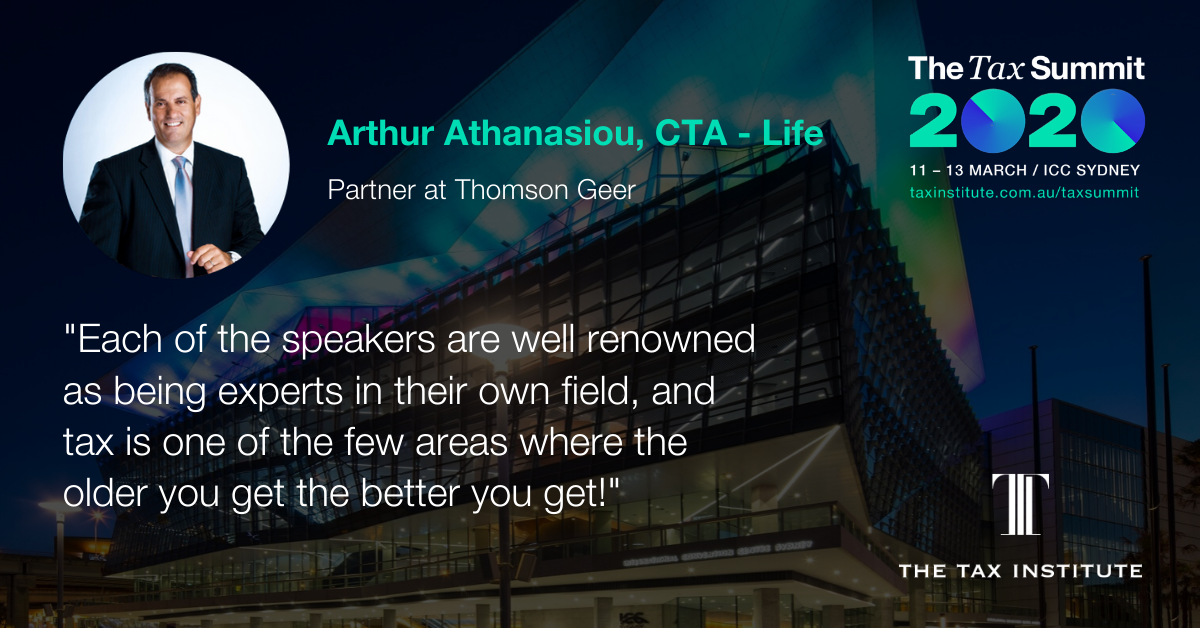 Arthur Athanasiou, CTA - Life

Partner at Thomson Geer

The Tax Summit 2020

11 – 13 MARCH / ICC SYDNEY

taxinstitute.com.au/taxsummit

"Each of the speakers are well renowned as being experts in their own field, and tax is one of the few areas where the older you get the better you get!"

THE TAX INSTITUTE